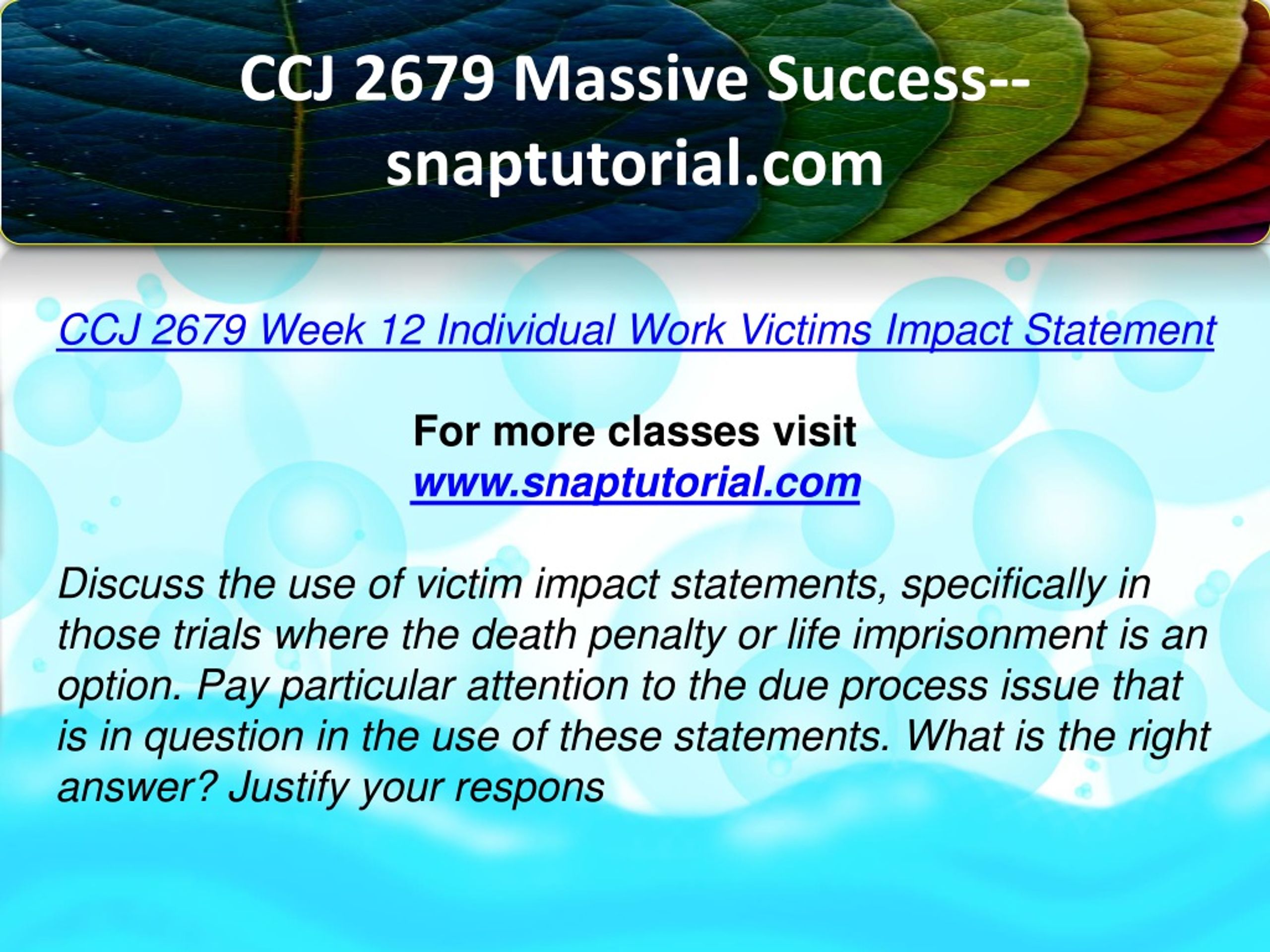 CCJ 2679 Massive Success--snaptutorial.com

CCJ 2679 Week 12 Individual Work Victims Impact Statement

For more classes visit
www.snaptutorial.com

Discuss the use of victim impact statements, specifically in those trials where the death penalty or life imprisonment is an option. Pay particular attention to the due process issue that is in question in the use of these statements. What is the right answer? Justify your respons